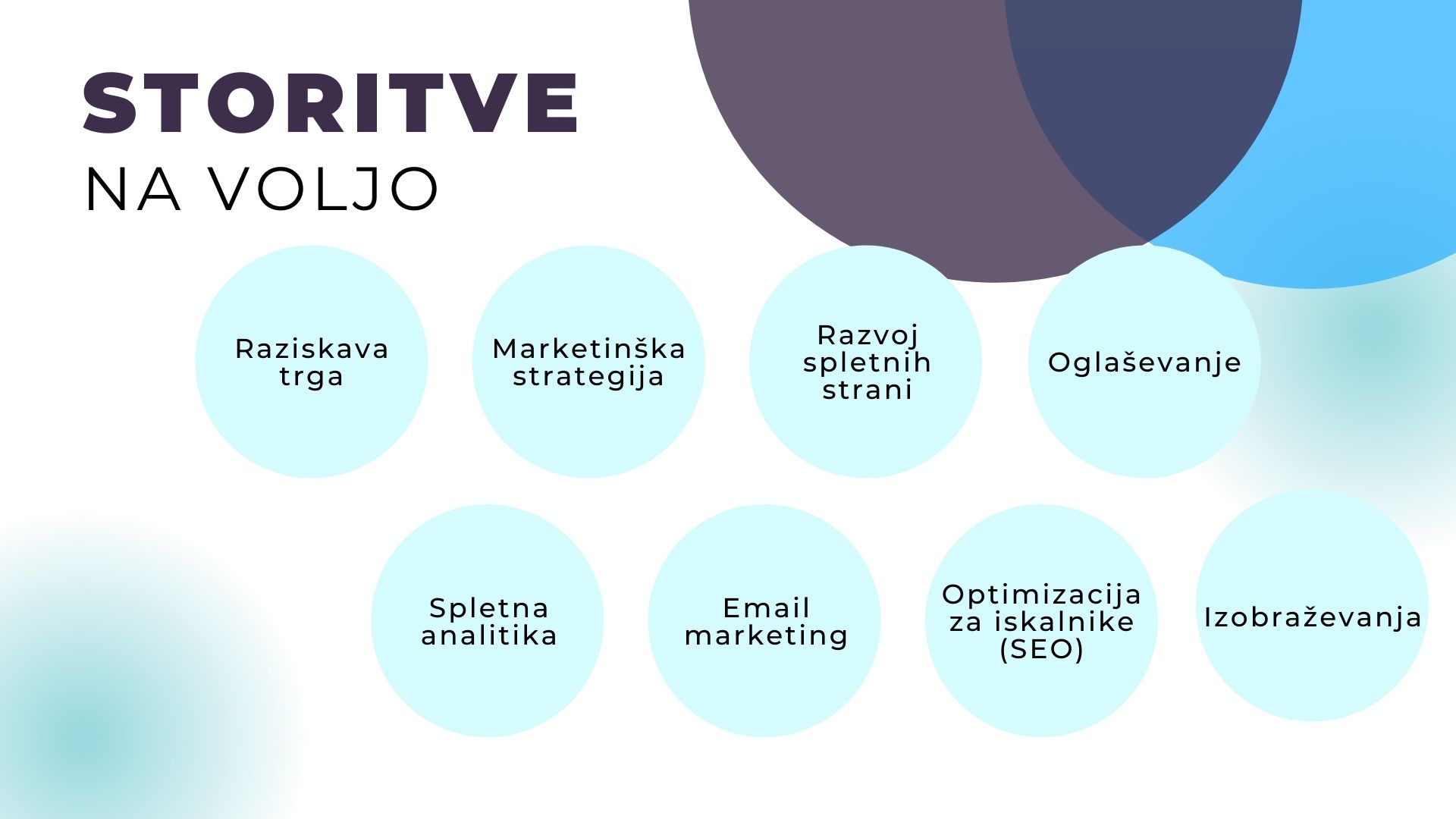 STORITVE
NA VOLJO

Raziskava trga

Marketinška strategija

Razvoj spletnih strani

Oglaševanje

Spletna analitika

Email marketing

Optimizacija za iskalnike (SEO)

Izobraževanja